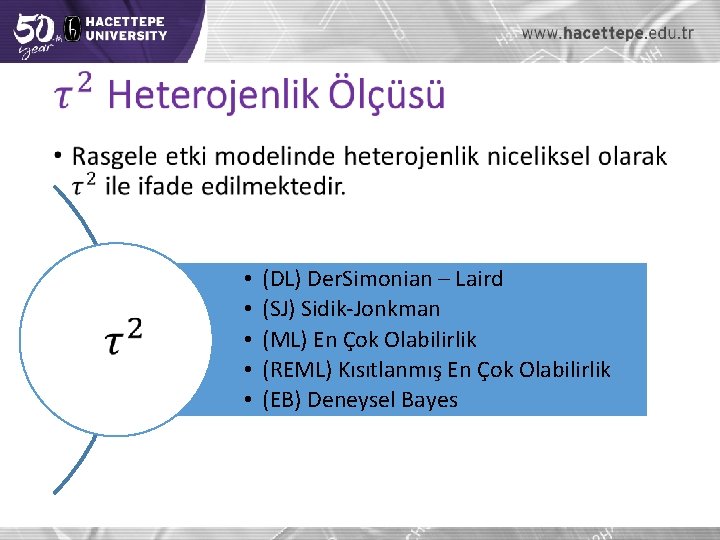 50th year HACETTEPE UNIVERSITY

www.hacettepe.edu.tr

$\tau^2$ Heterojenlik Ölçüsü

• Rasgele etki modelinde heterojenlik niceliksel olarak $\tau^2$ ile ifade edilmektedir.

$\tau^2$

• (DL) DerSimonian – Laird
• (SJ) Sidik-Jonkman
• (ML) En Çok Olabilirlik
• (REML) Kısıtlanmış En Çok Olabilirlik
• (EB) Deneysel Bayes